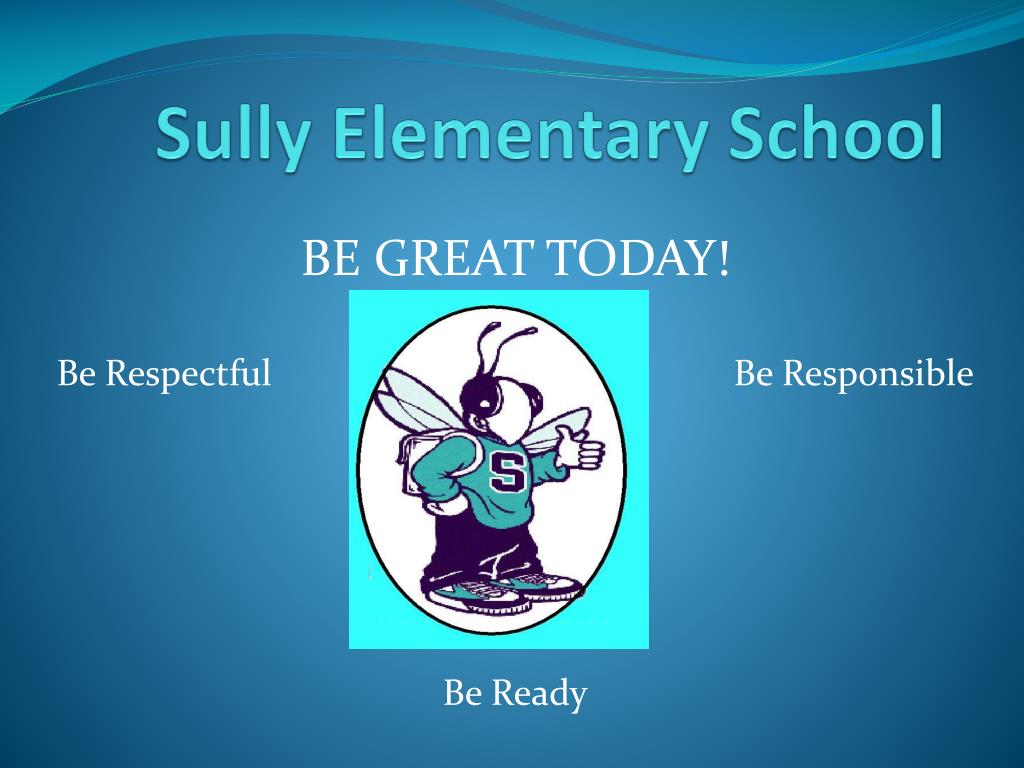 Sully Elementary School

BE GREAT TODAY!

Be Respectful

S

Be Responsible

Be Ready